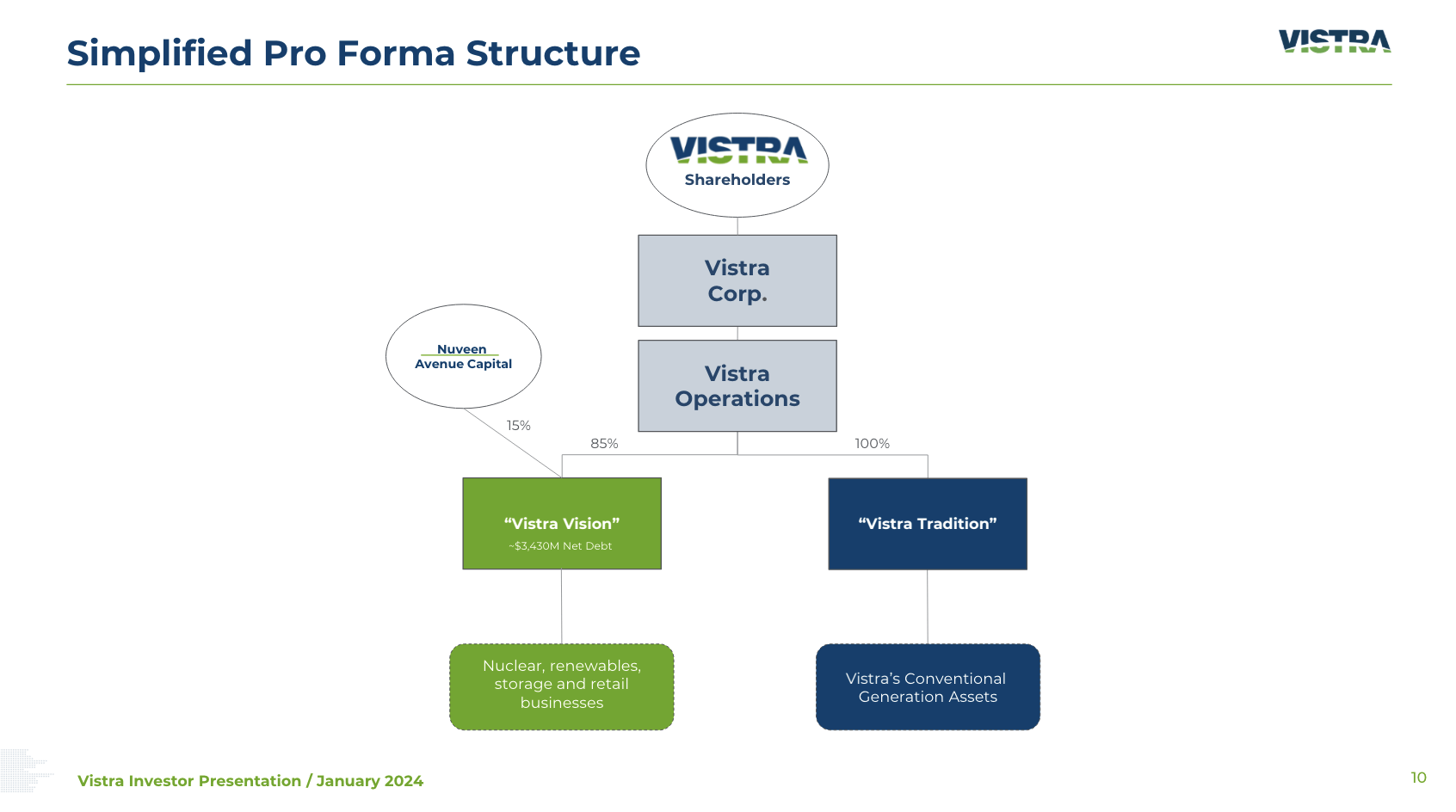 Simplified Pro Forma Structure

VISTRA

VISTRA
Shareholders

Vistra Corp.

Nuveen
Avenue Capital

Vistra Operations

15%

85%

100%

“Vistra Vision”
~$3,430M Net Debt

“Vistra Tradition”

Nuclear, renewables, storage and retail businesses

Vistra’s Conventional Generation Assets

Vistra Investor Presentation / January 2024

10